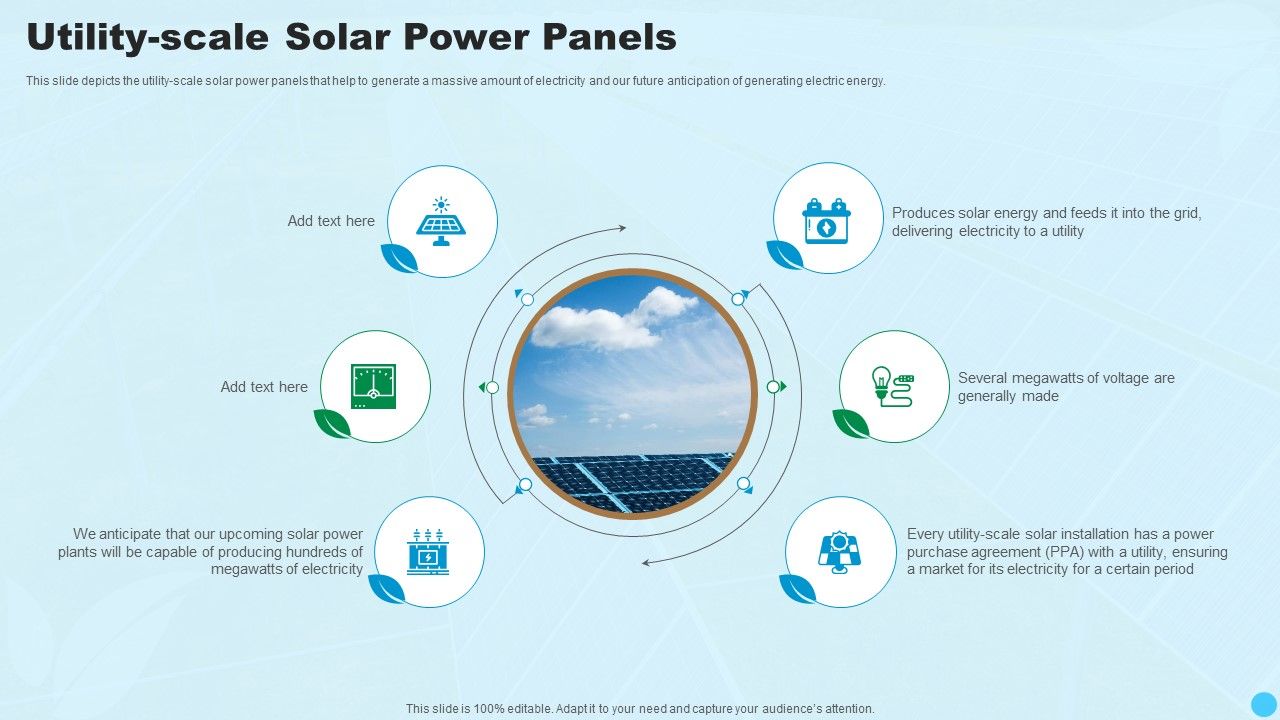 Utility-scale Solar Power Panels

This slide depicts the utility-scale solar power panels that help to generate a massive amount of electricity and our future anticipation of generating electric energy.

Add text here

Add text here

We anticipate that our upcoming solar power plants will be capable of producing hundreds of megawatts of electricity

Produces solar energy and feeds it into the grid, delivering electricity to a utility

Several megawatts of voltage are generally made

Every utility-scale solar installation has a power purchase agreement (PPA) with a utility, ensuring a market for its electricity for a certain period

This slide is 100% editable. Adapt it to your need and capture your audience's attention.